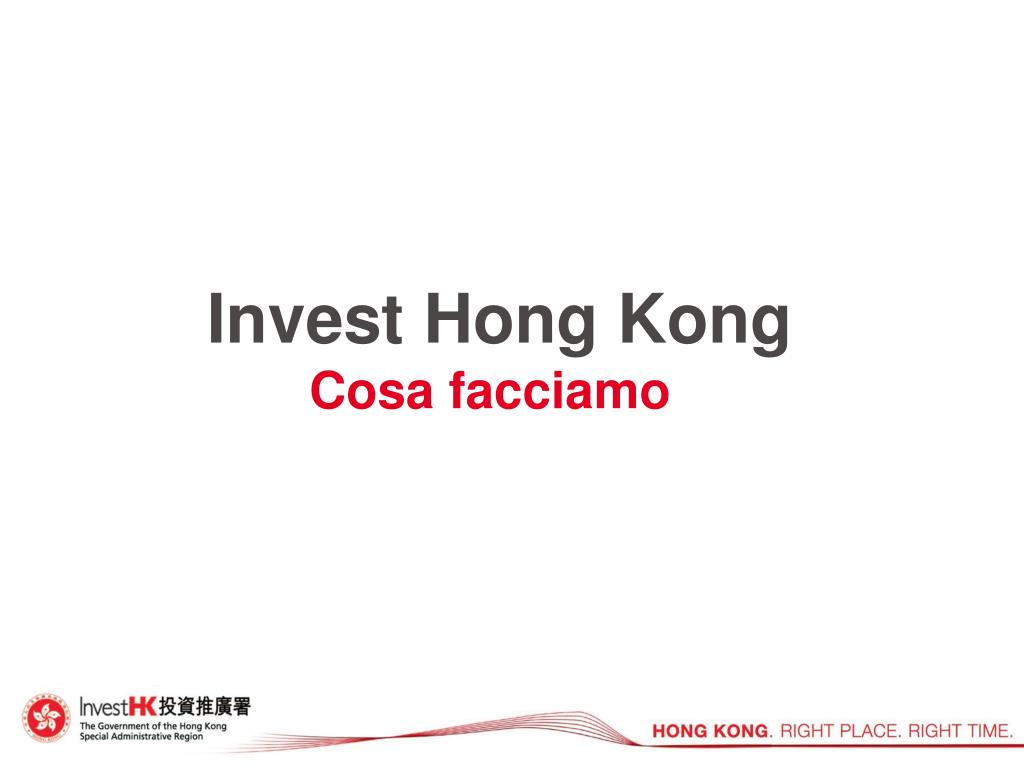 Invest Hong Kong
Cosa facciamo

InvestHK 投資推廣署
The Government of the Hong Kong Special Administrative Region

HONG KONG. RIGHT PLACE. RIGHT TIME.